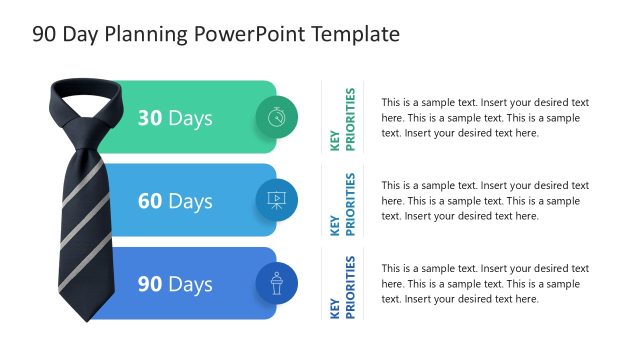 90 Day Planning PowerPoint Template

30 Days

KEY PRIORITIES

This is a sample text. Insert your desired text here. This is a sample text. This is a sample text. Insert your desired text here.

60 Days

KEY PRIORITIES

This is a sample text. Insert your desired text here. This is a sample text. This is a sample text. Insert your desired text here.

90 Days

KEY PRIORITIES

This is a sample text. Insert your desired text here. This is a sample text. This is a sample text. Insert your desired text here.